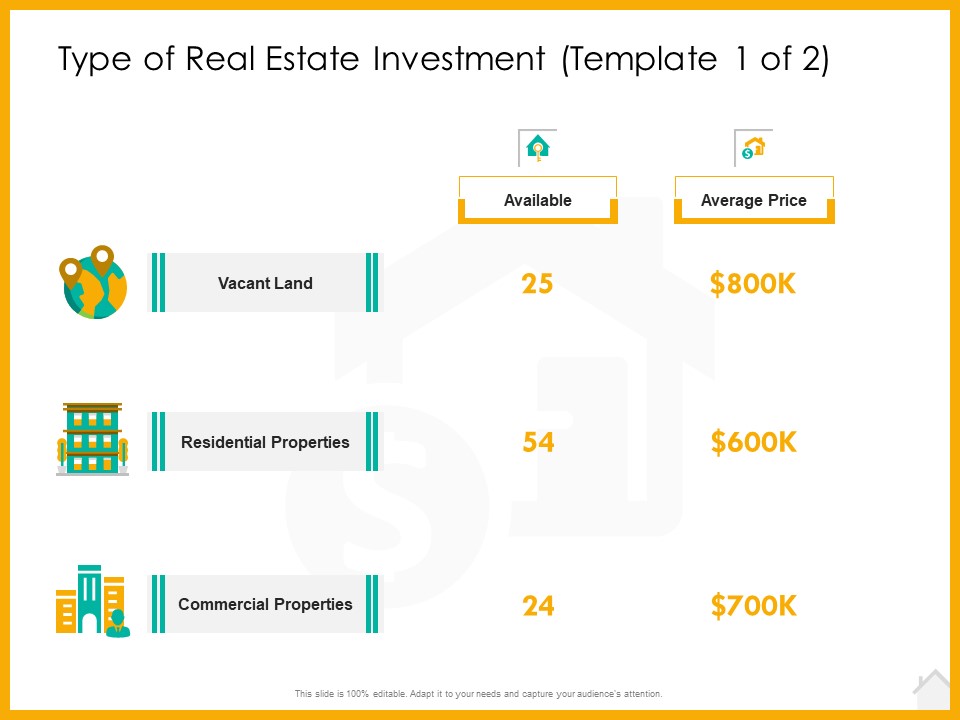 Type of Real Estate Investment (Template 1 of 2)

|  | Available | Average Price |
|---|---|---|
| Vacant Land | 25 | \$800K |
| Residential Properties | 54 | \$600K |
| Commercial Properties | 24 | \$700K |

This slide is 100% editable. Adapt it to your needs and capture your audience's attention.